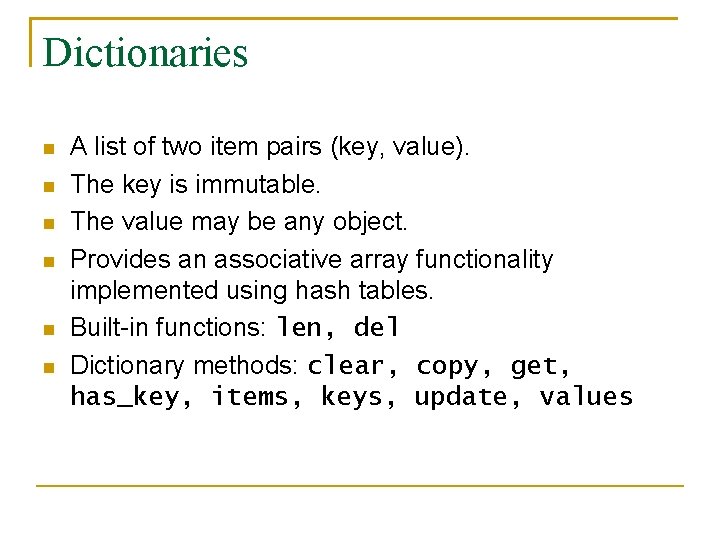 Dictionaries

- A list of two item pairs (key, value).
- The key is immutable.
- The value may be any object.
- Provides an associative array functionality implemented using hash tables.
- Built-in functions: len, del
- Dictionary methods: clear, copy, get, has_key, items, keys, update, values